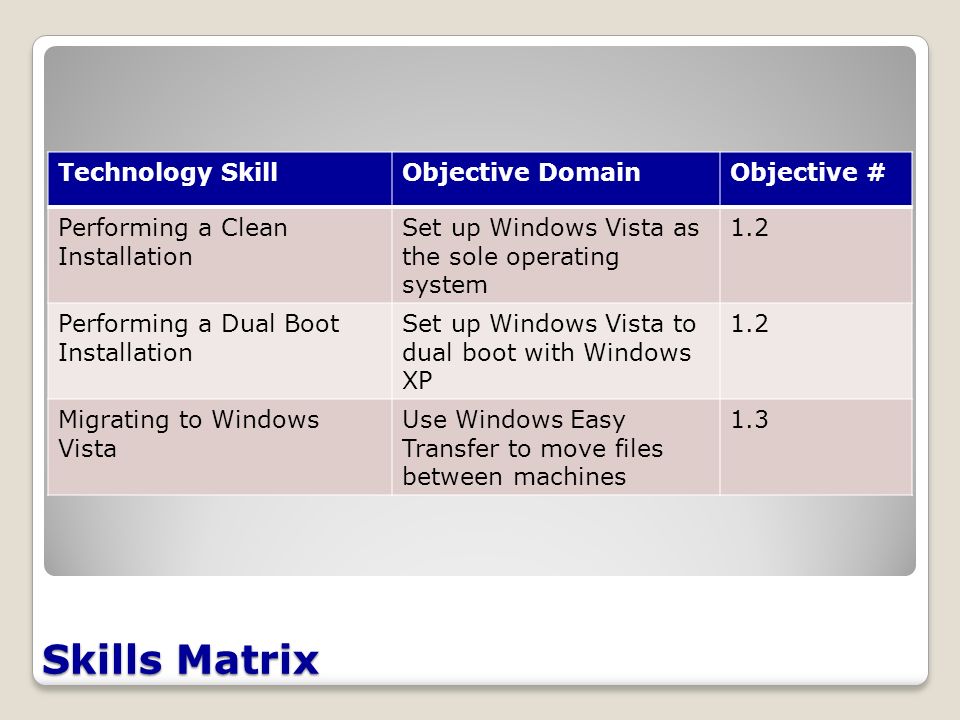 | Technology Skill | Objective Domain | Objective # |
|---|---|---|
| Performing a Clean Installation | Set up Windows Vista as the sole operating system | 1.2 |
| Performing a Dual Boot Installation | Set up Windows Vista to dual boot with Windows XP | 1.2 |
| Migrating to Windows Vista | Use Windows Easy Transfer to move files between machines | 1.3 |

Skills Matrix